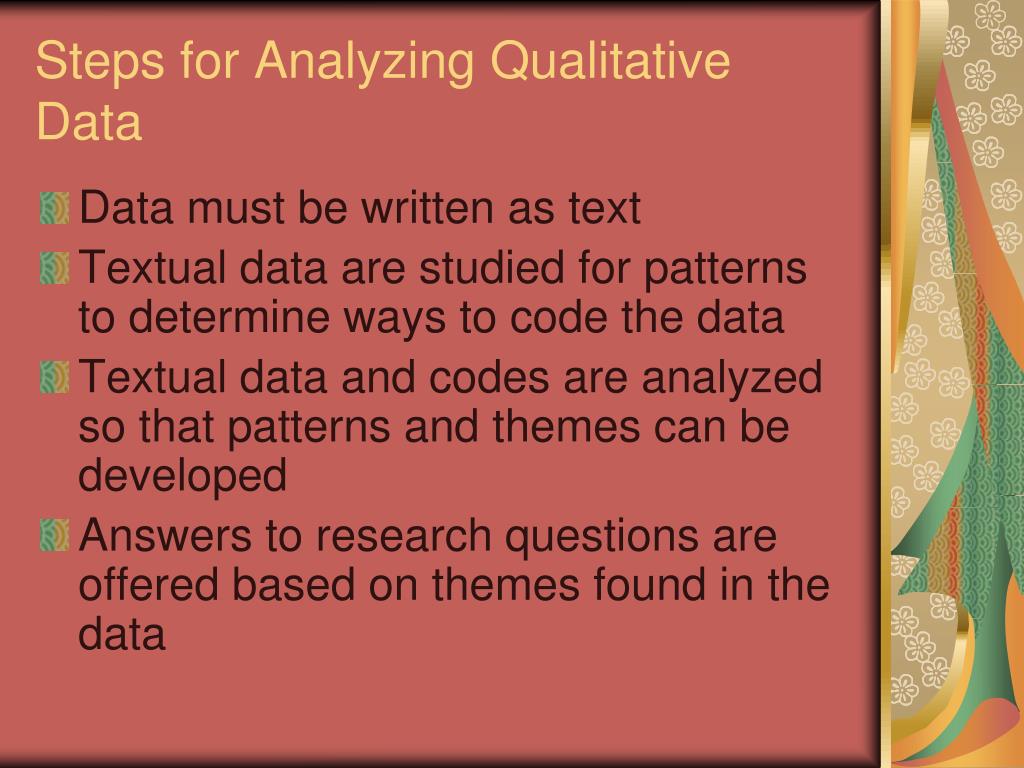 Steps for Analyzing Qualitative Data

Data must be written as text

Textual data are studied for patterns to determine ways to code the data

Textual data and codes are analyzed so that patterns and themes can be developed

Answers to research questions are offered based on themes found in the data